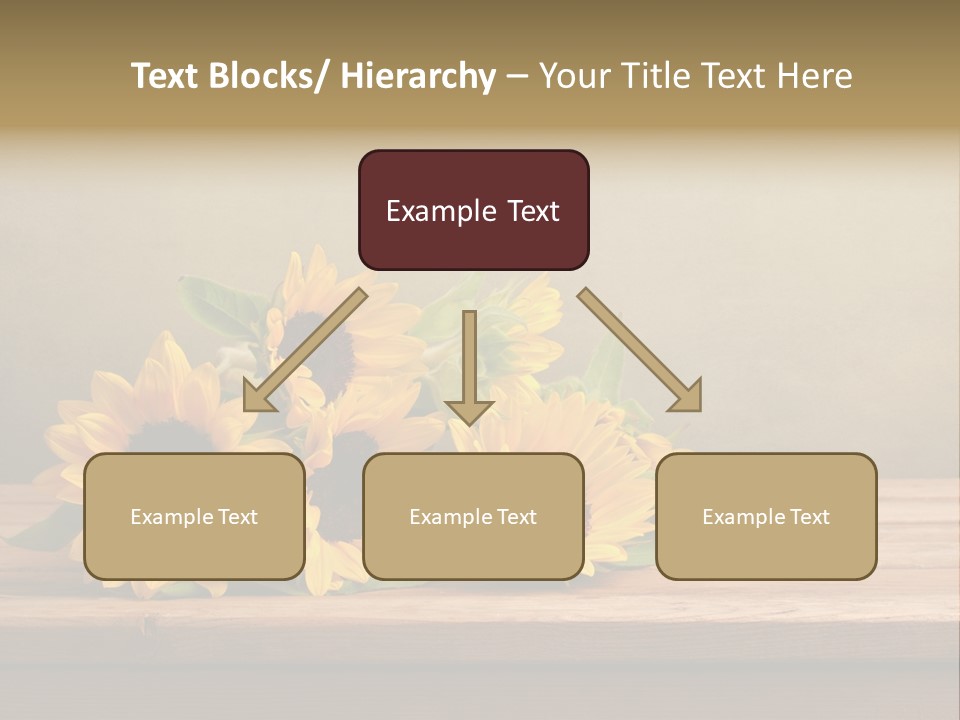 Text Blocks/ Hierarchy – Your Title Text Here

Example Text

Example Text

Example Text

Example Text